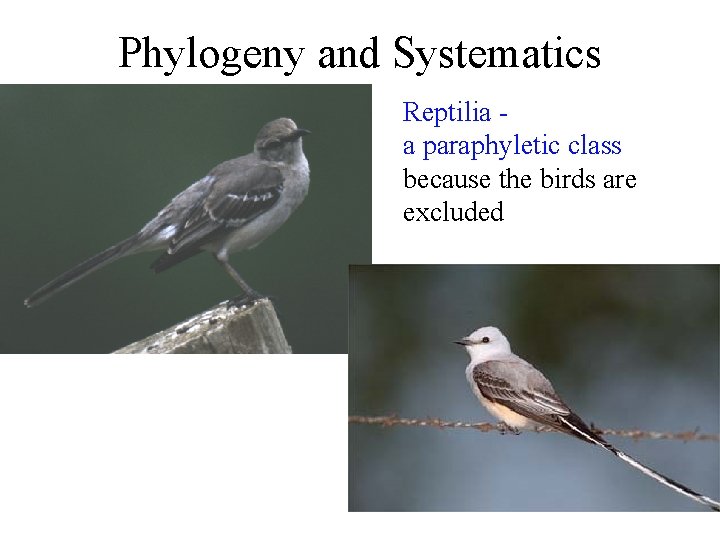 Phylogeny and Systematics

Reptilia -
a paraphyletic class
because the birds are excluded